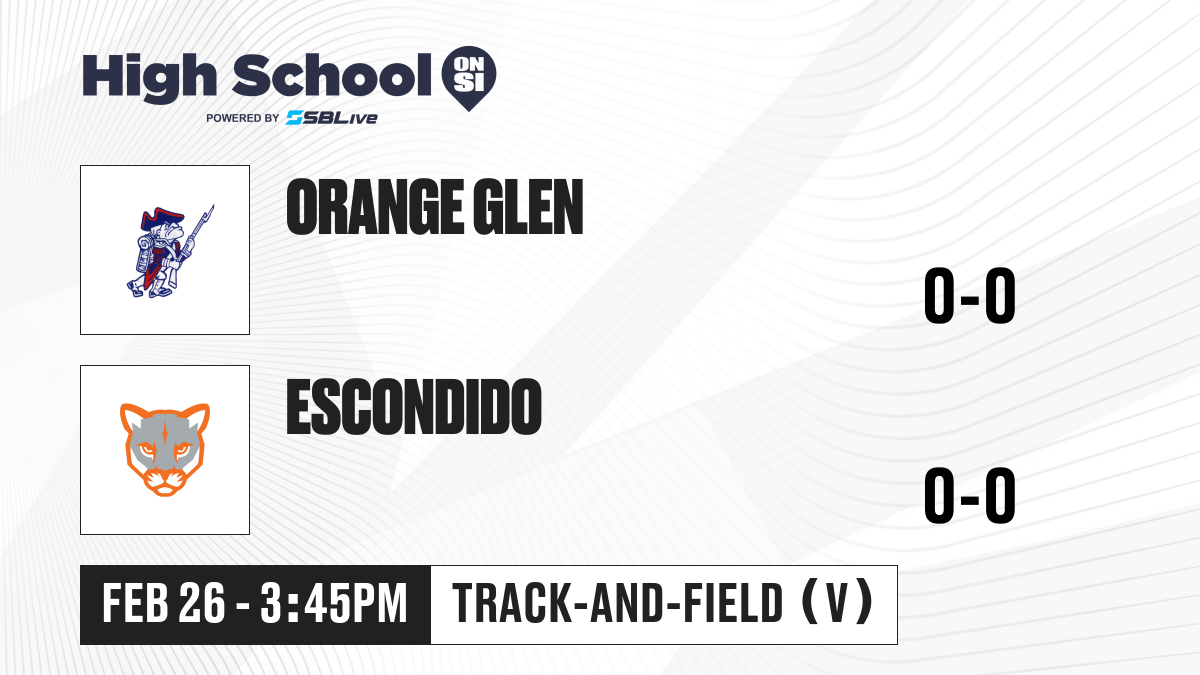 High School ON SI
POWERED BY SBLive

ORANGE GLEN

0-0

ESCONDIDO

0-0

FEB 26 - 3:45PM

TRACK-AND-FIELD (V)